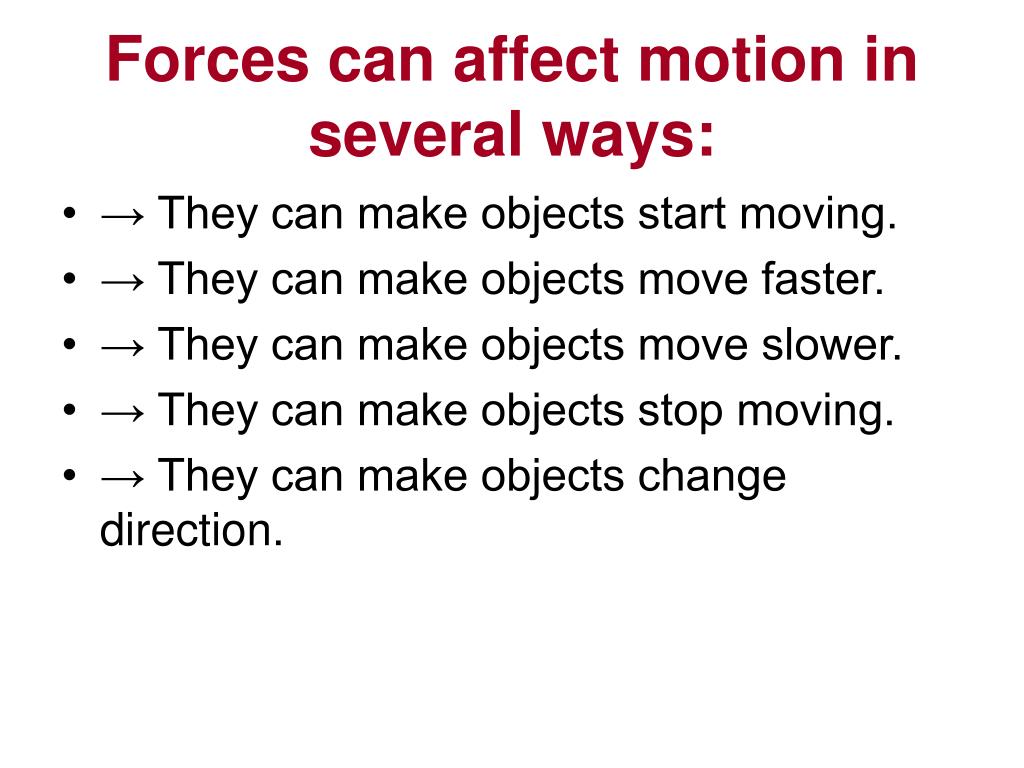 Forces can affect motion in several ways:

• → They can make objects start moving.
• → They can make objects move faster.
• → They can make objects move slower.
• → They can make objects stop moving.
• → They can make objects change direction.